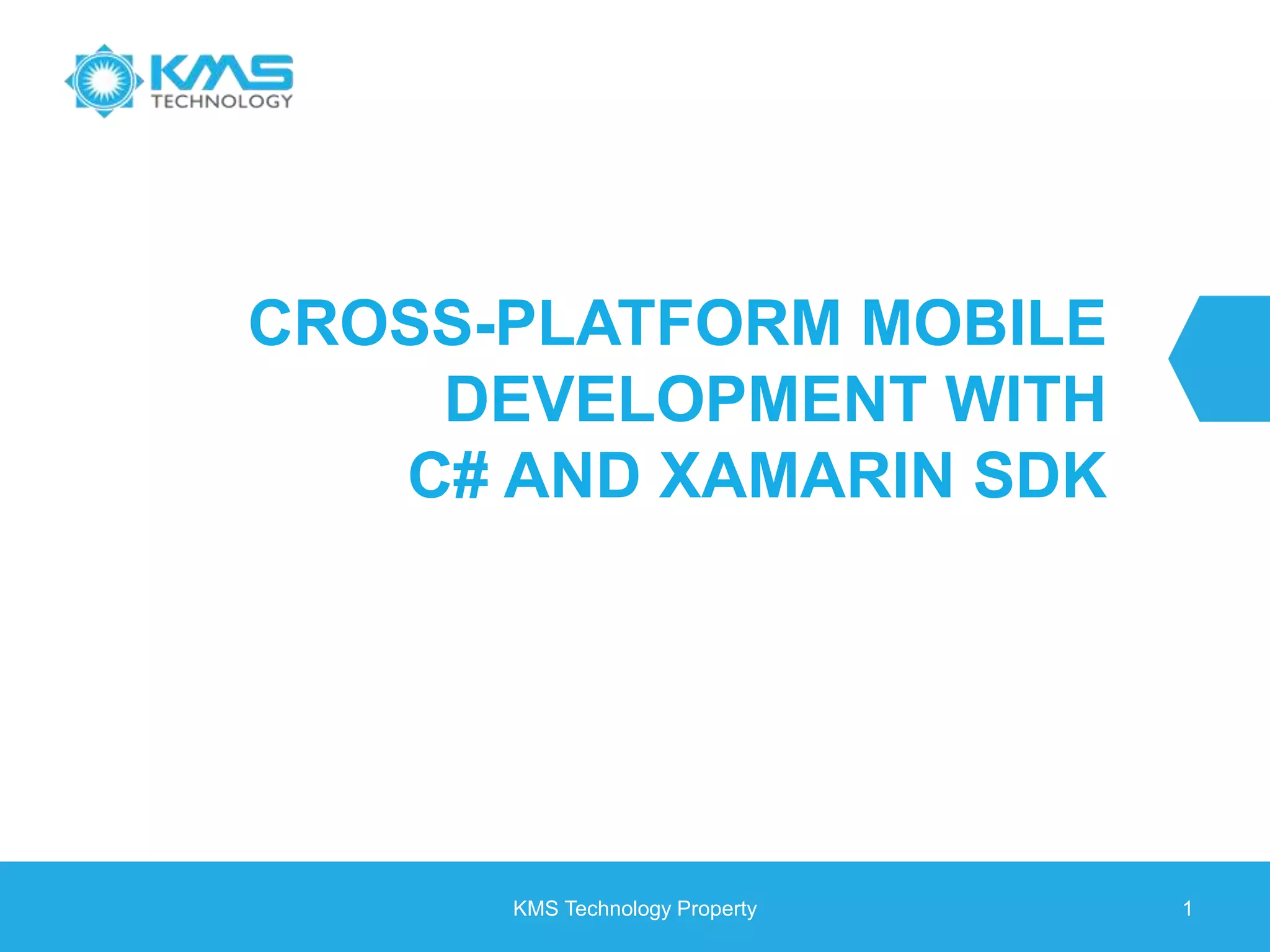 KMS TECHNOLOGY

CROSS-PLATFORM MOBILE DEVELOPMENT WITH C# AND XAMARIN SDK

KMS Technology Property

1